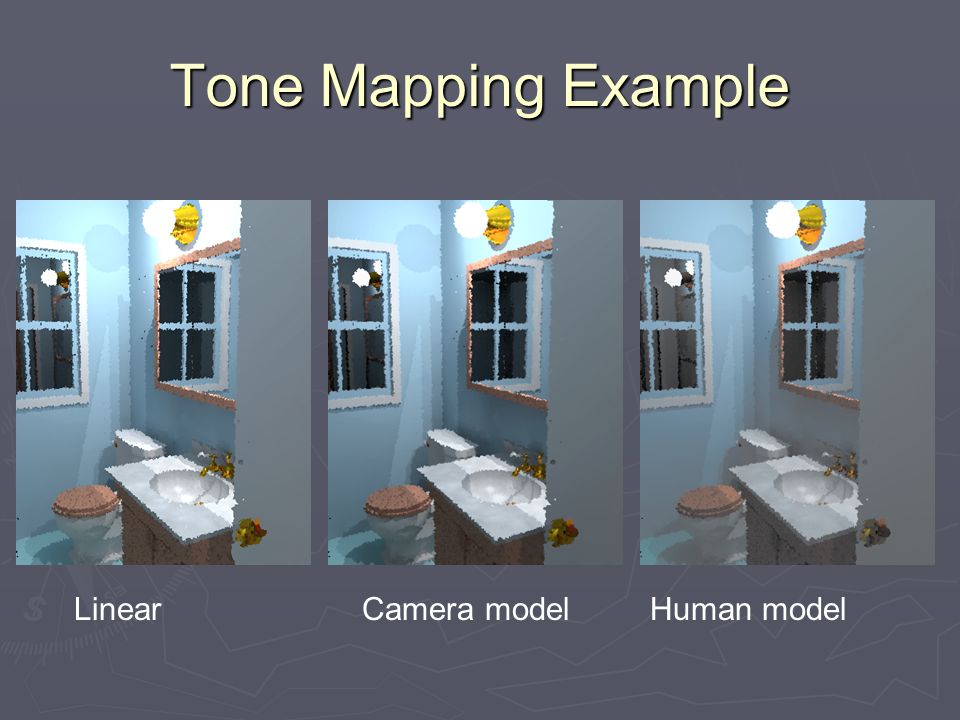 Tone Mapping Example

Linear

Camera model

Human model